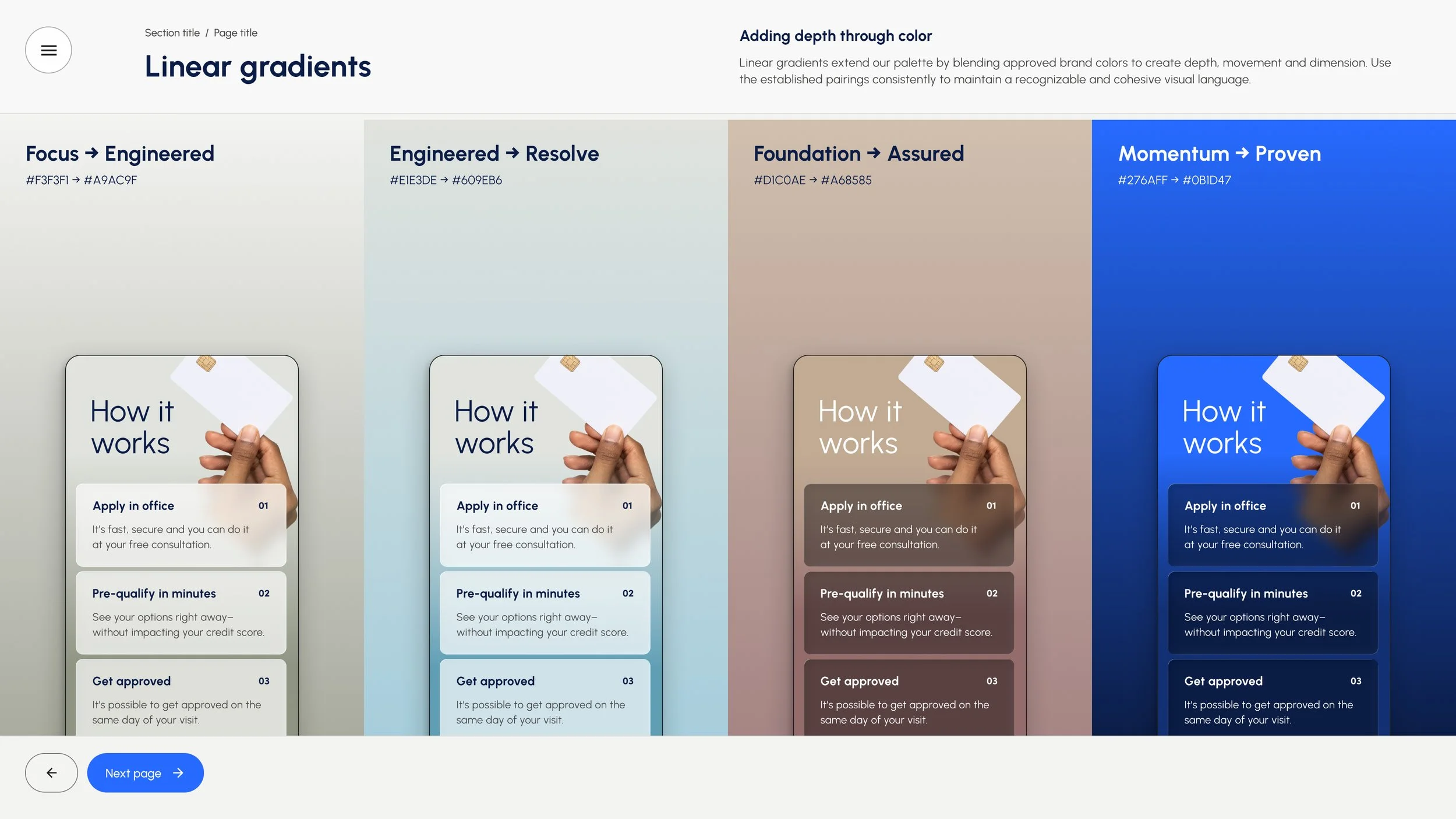 Section title / Page title

Linear gradients

Adding depth through color

Linear gradients extend our palette by blending approved brand colors to create depth, movement and dimension. Use the established pairings consistently to maintain a recognizable and cohesive visual language.

Focus → Engineered

#F3F3F1 → #A9AC9F

How it works

Apply in office 01

It's fast, secure and you can do it at your free consultation.

Pre-qualify in minutes 02

See your options right away– without impacting your credit score.

Get approved 03

It's possible to get approved on the same day of your visit.

Engineered → Resolve

#E1E3DE → #609EB6

How it works

Apply in office 01

It's fast, secure and you can do it at your free consultation.

Pre-qualify in minutes 02

See your options right away– without impacting your credit score.

Get approved 03

It's possible to get approved on the same day of your visit.

Foundation → Assured

#D1C0AE → #A68585

How it works

Apply in office 01

It's fast, secure and you can do it at your free consultation.

Pre-qualify in minutes 02

See your options right away– without impacting your credit score.

Get approved 03

It's possible to get approved on the same day of your visit.

Momentum → Proven

#276AFF → #0B1D47

How it works

Apply in office 01

It's fast, secure and you can do it at your free consultation.

Pre-qualify in minutes 02

See your options right away– without impacting your credit score.

Get approved 03

It's possible to get approved on the same day of your visit.

Next page